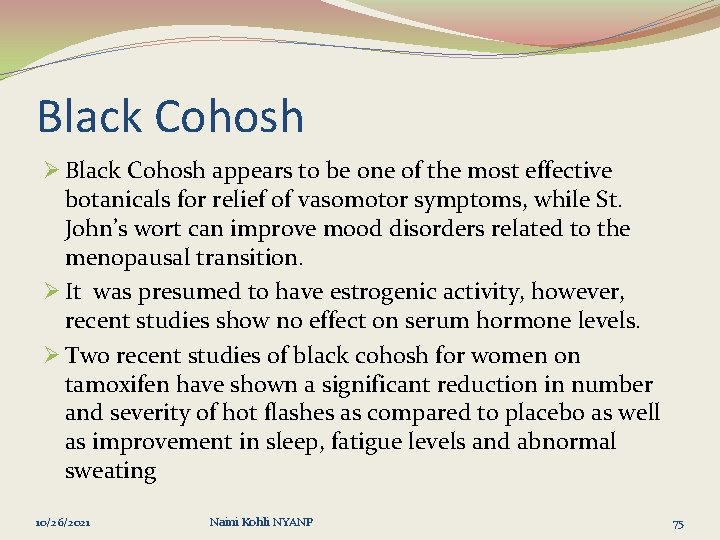 Black Cohosh

➢ Black Cohosh appears to be one of the most effective botanicals for relief of vasomotor symptoms, while St. John's wort can improve mood disorders related to the menopausal transition.

➢ It was presumed to have estrogenic activity, however, recent studies show no effect on serum hormone levels.

➢ Two recent studies of black cohosh for women on tamoxifen have shown a significant reduction in number and severity of hot flashes as compared to placebo as well as improvement in sleep, fatigue levels and abnormal sweating

10/26/2021 Naimi Kohli NYANP 75